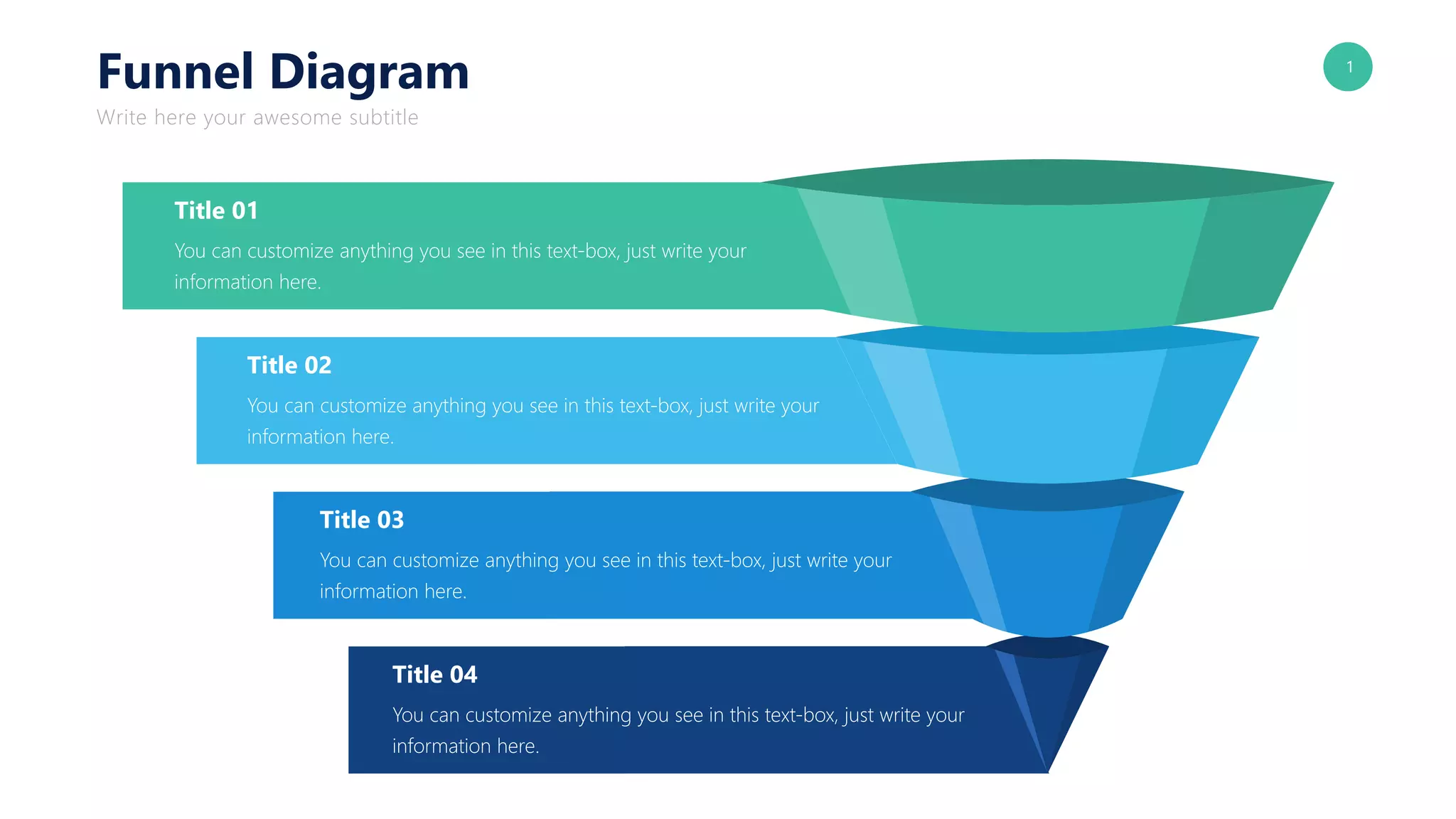 Funnel Diagram

Write here your awesome subtitle

1

Title 01

You can customize anything you see in this text-box, just write your information here.

Title 02

You can customize anything you see in this text-box, just write your information here.

Title 03

You can customize anything you see in this text-box, just write your information here.

Title 04

You can customize anything you see in this text-box, just write your information here.